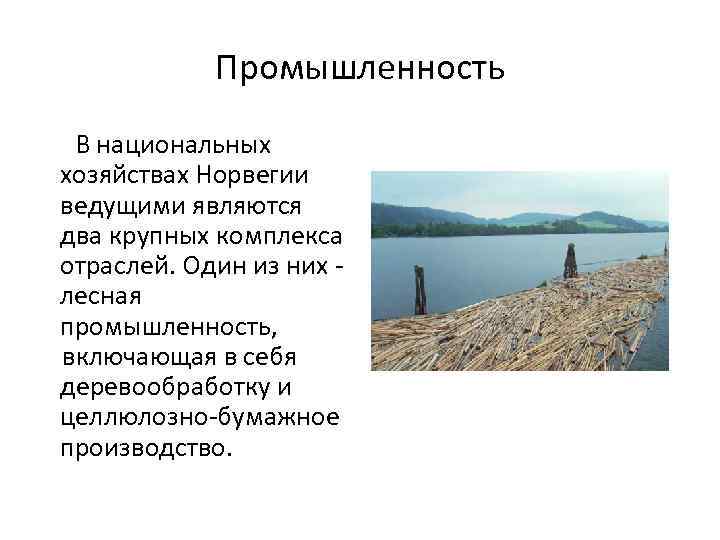 Промышленность

В национальных хозяйствах Норвегии ведущими являются два крупных комплекса отраслей. Один из них - лесная промышленность, включающая в себя деревообработку и целлюлозно-бумажное производство.